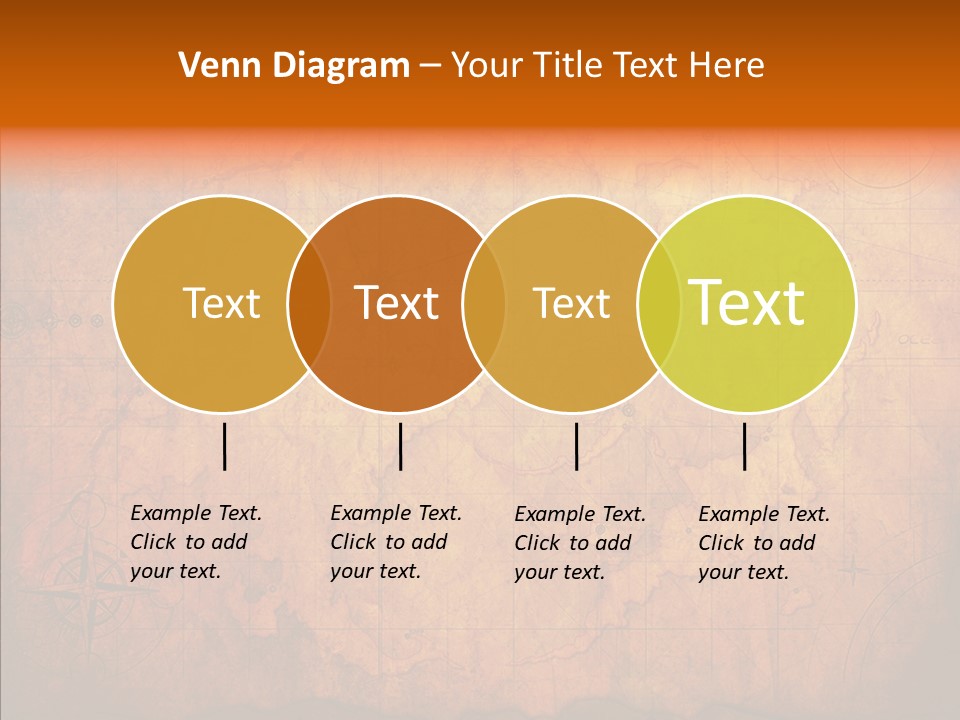 Venn Diagram – Your Title Text Here

Text

Text

Text

Text

Example Text. Click to add your text.

Example Text. Click to add your text.

Example Text. Click to add your text.

Example Text. Click to add your text.